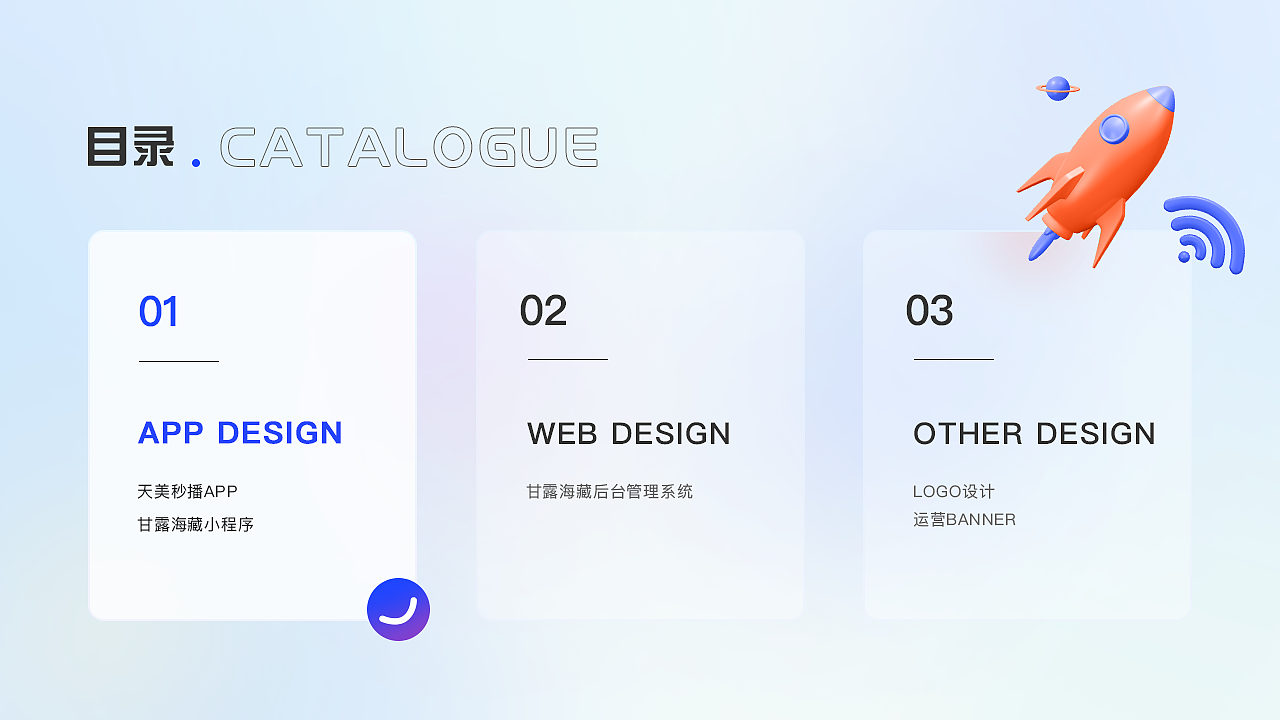 目录 . CATALOGUE

01

APP DESIGN

天美秒播APP
甘露海藏小程序

02

WEB DESIGN

甘露海藏后台管理系统

03

OTHER DESIGN

LOGO设计
运营BANNER